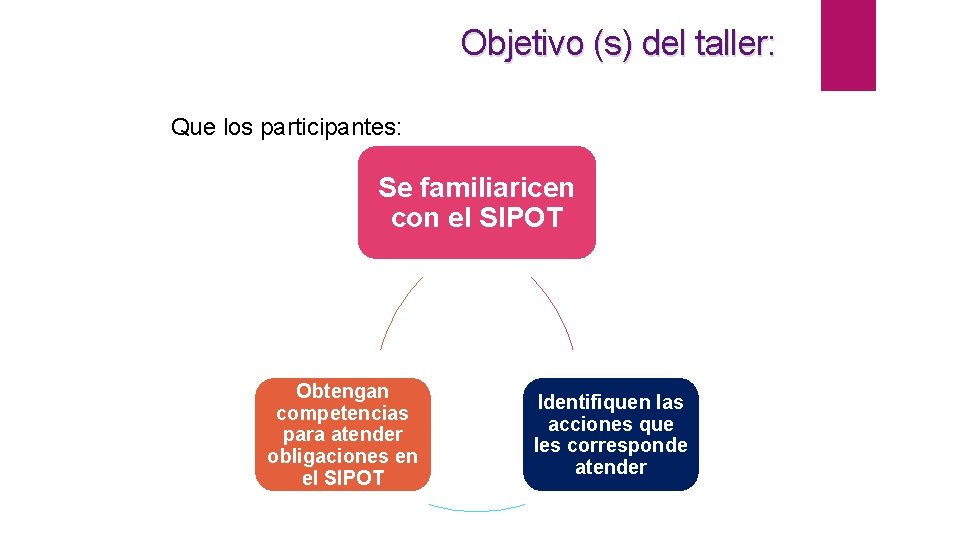 Objetivo (s) del taller:

Que los participantes:

Se familiaricen con el SIPOT

Identifiquen las acciones que les corresponde atender

Obtengan competencias para atender obligaciones en el SIPOT